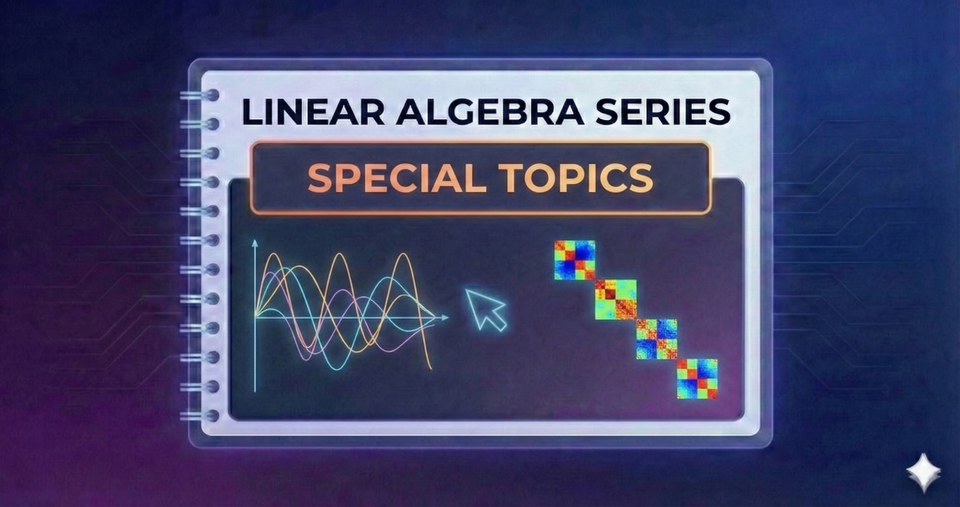 LINEAR ALGEBRA SERIES

SPECIAL TOPICS